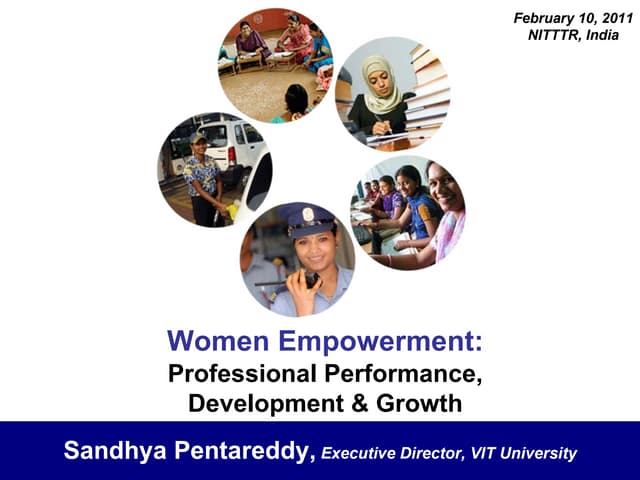 February 10, 2011
NITTTR, India

Women Empowerment:
Professional Performance, Development & Growth

Sandhya Pentareddy, Executive Director, VIT University